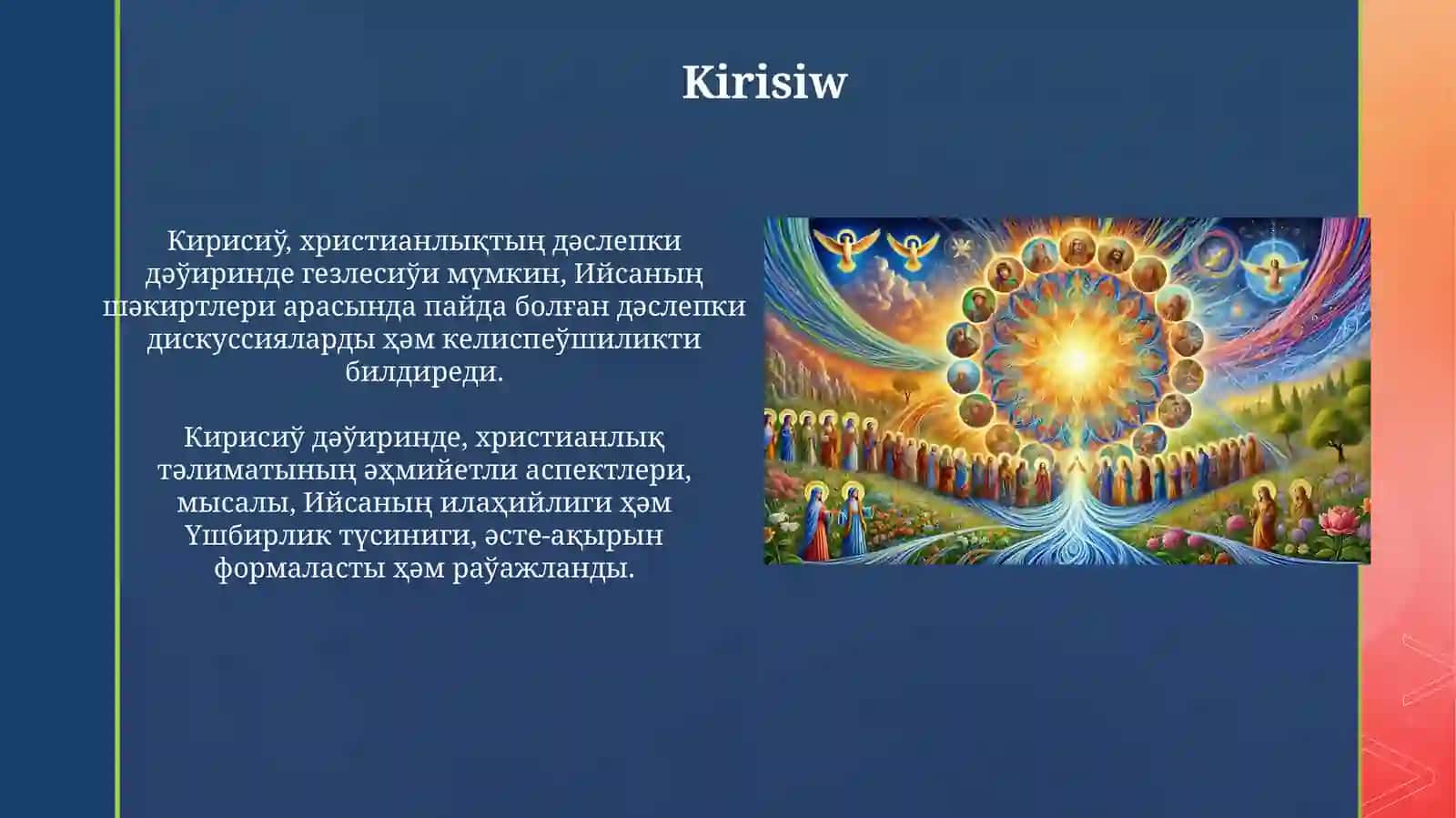 Kirisiw

Кирисиў, христианлықтың дәслепки дәўиринде гезлесиўи мүмкин, Ийсаның шәкиртлери арасында пайда болған дәслепки дискуссияларды ҳәм келиспеўшиликти билдиреди.

Кирисиў дәўиринде, христианлық тәлиматының әҳмийетли аспектлери, мысалы, Ийсаның илаҳийлиги ҳәм Үшбирлик түсиниги, әсте-ақырын формаласты ҳәм раўажланды.